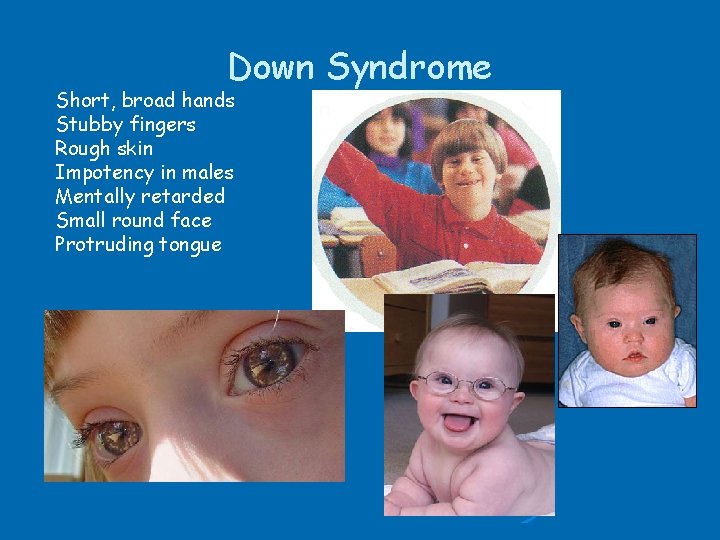 Down Syndrome

Short, broad hands
Stubby fingers
Rough skin
Impotency in males
Mentally retarded
Small round face
Protruding tongue